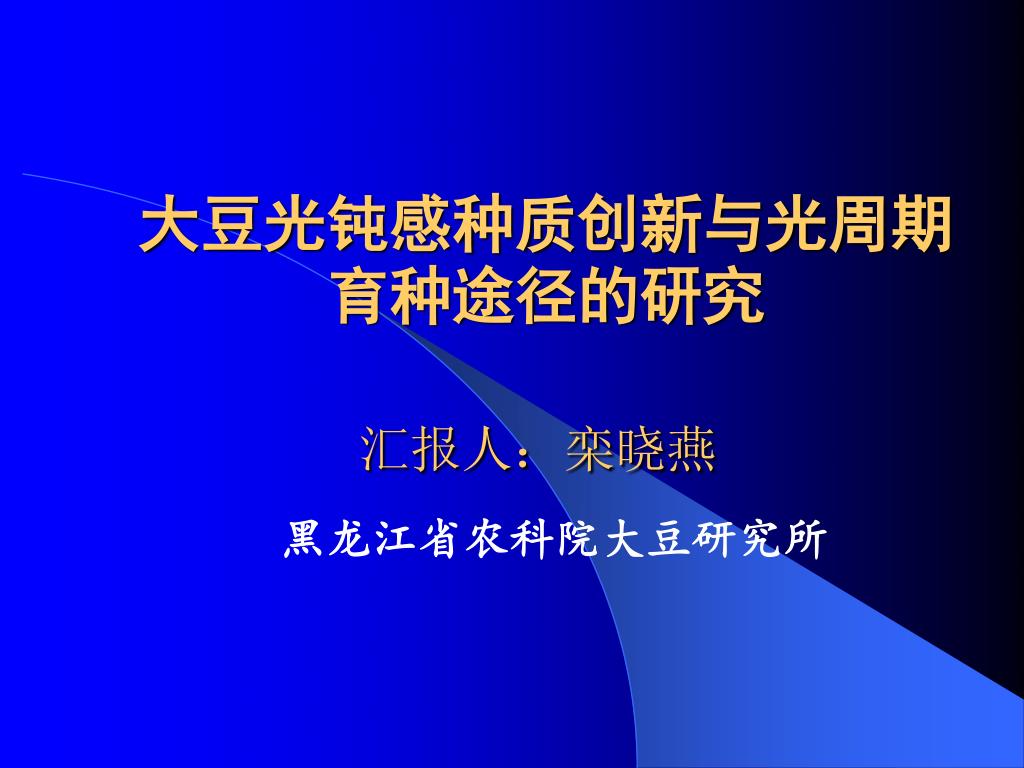 大豆光钝感种质创新与光周期育种途径的研究

汇报人：栾晓燕

黑龙江省农科院大豆研究所